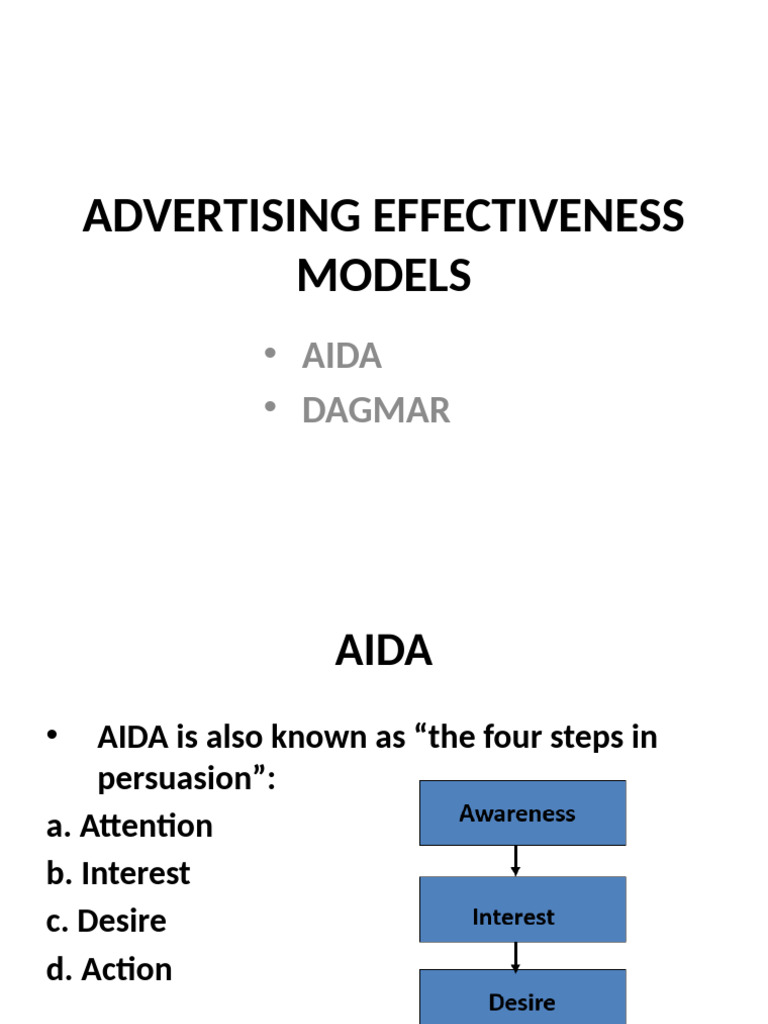 ADVERTISING EFFECTIVENESS MODELS

• AIDA
• DAGMAR

AIDA

• AIDA is also known as “the four steps in persuasion”:

a. Attention
b. Interest
c. Desire
d. Action

Awareness

Interest

Desire